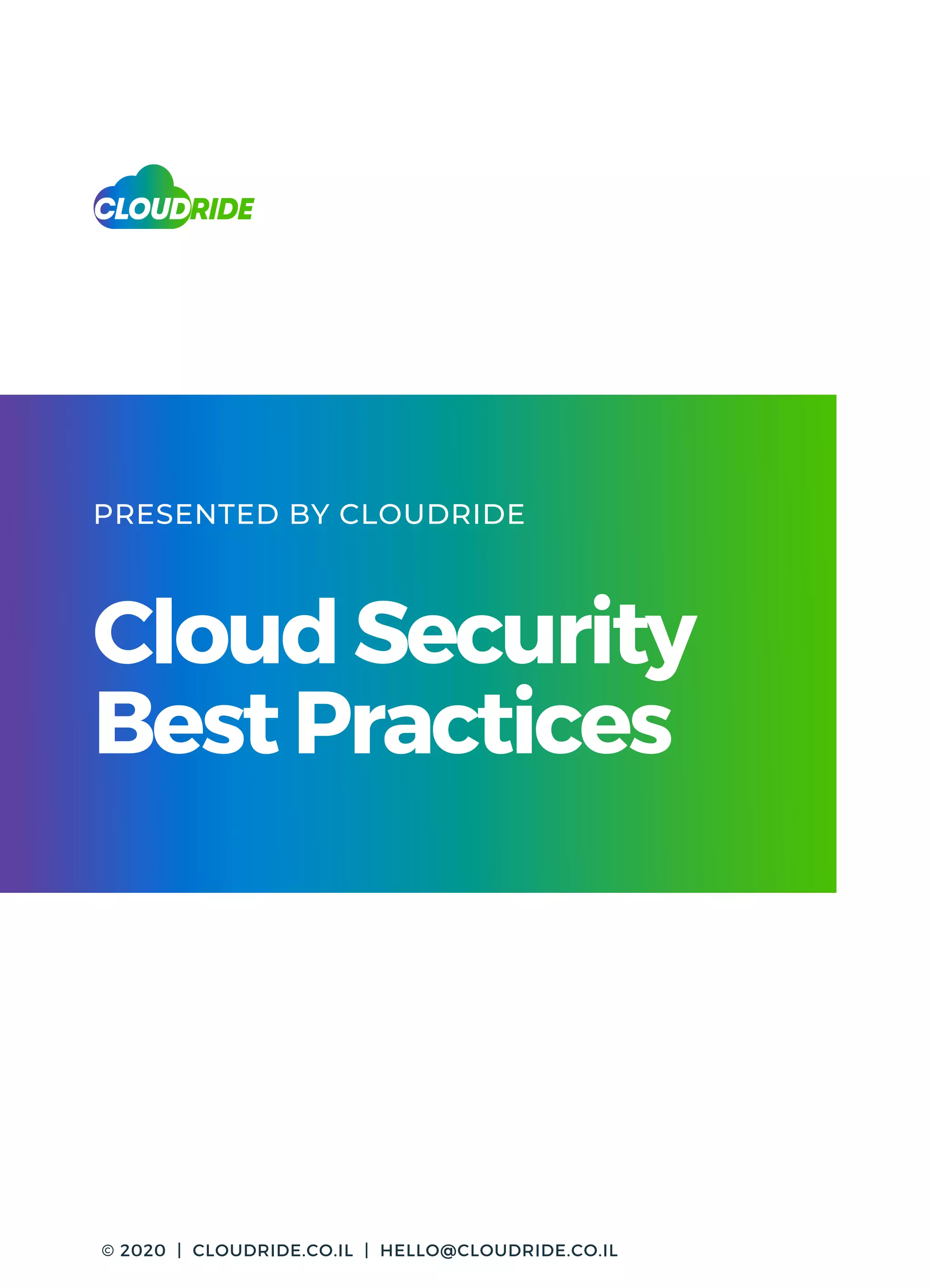 CLOUDRIDE

PRESENTED BY CLOUDRIDE

Cloud Security Best Practices

© 2020 | CLOUDRIDE.CO.IL | HELLO@CLOUDRIDE.CO.IL